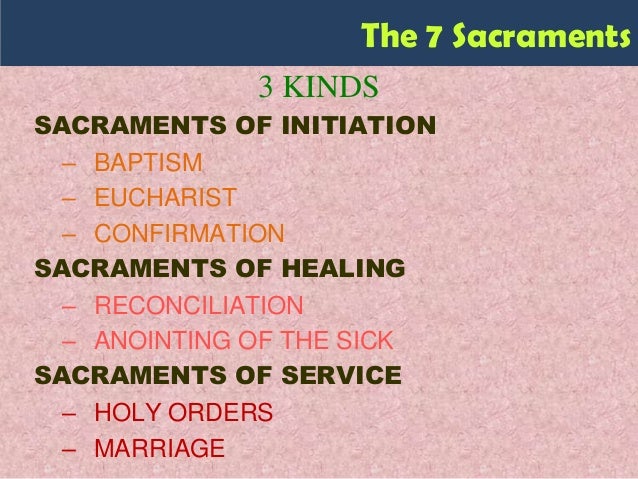 The 7 Sacraments

3 KINDS

SACRAMENTS OF INITIATION
– BAPTISM
– EUCHARIST
– CONFIRMATION

SACRAMENTS OF HEALING
– RECONCILIATION
– ANOINTING OF THE SICK

SACRAMENTS OF SERVICE
– HOLY ORDERS
– MARRIAGE